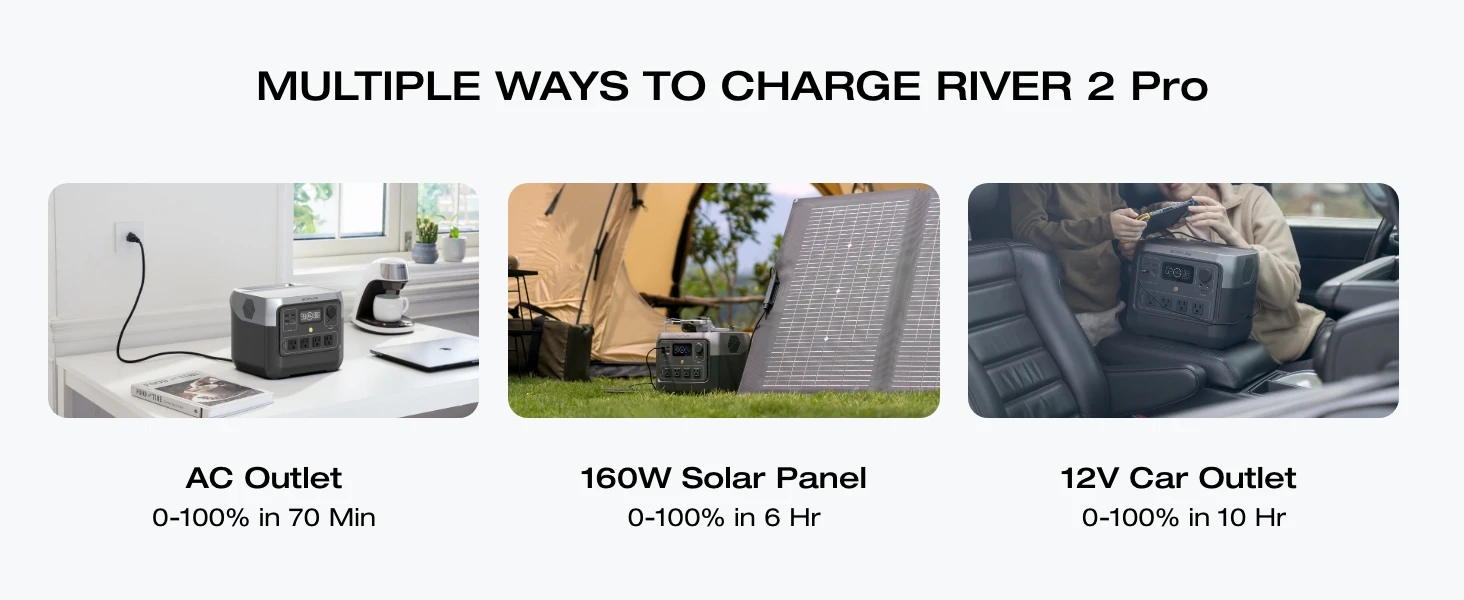 MULTIPLE WAYS TO CHARGE RIVER 2 Pro

AC Outlet
0-100% in 70 Min

160W Solar Panel
0-100% in 6 Hr

12V Car Outlet
0-100% in 10 Hr